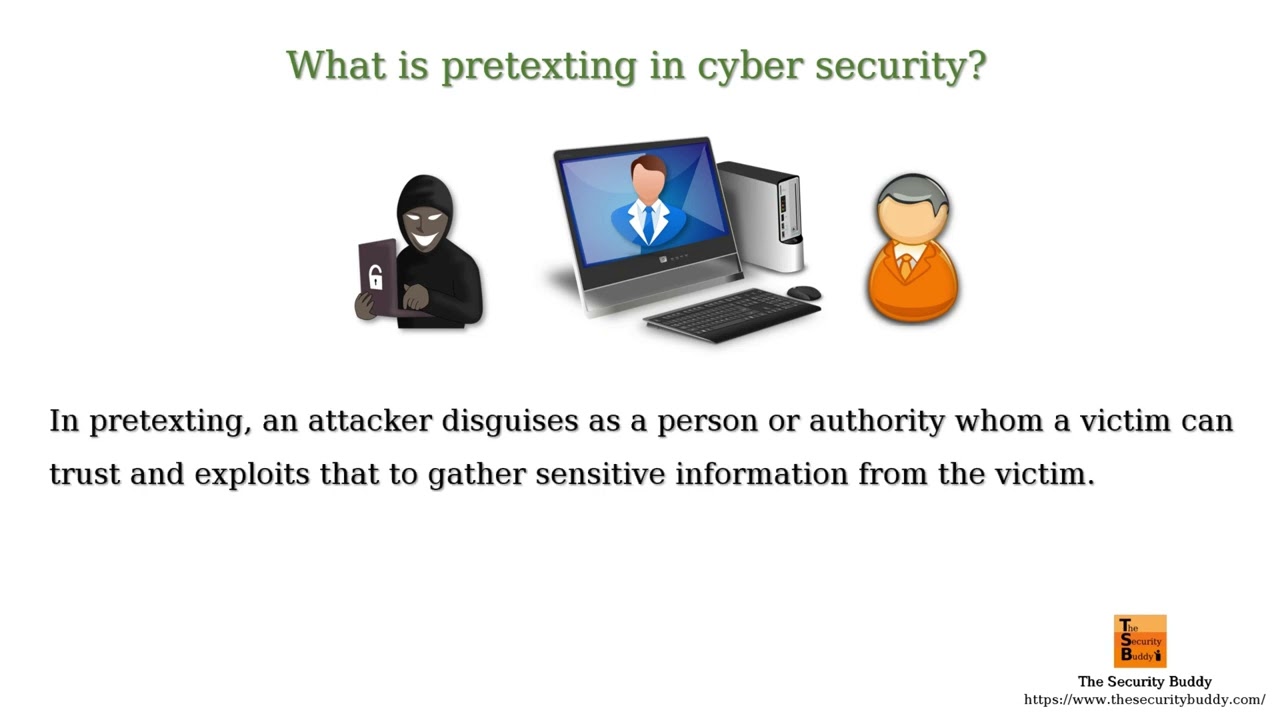 What is pretexting in cyber security?

In pretexting, an attacker disguises as a person or authority whom a victim can trust and exploits that to gather sensitive information from the victim.

The Security Buddy

The Security Buddy
https://www.thesecuritybuddy.com/